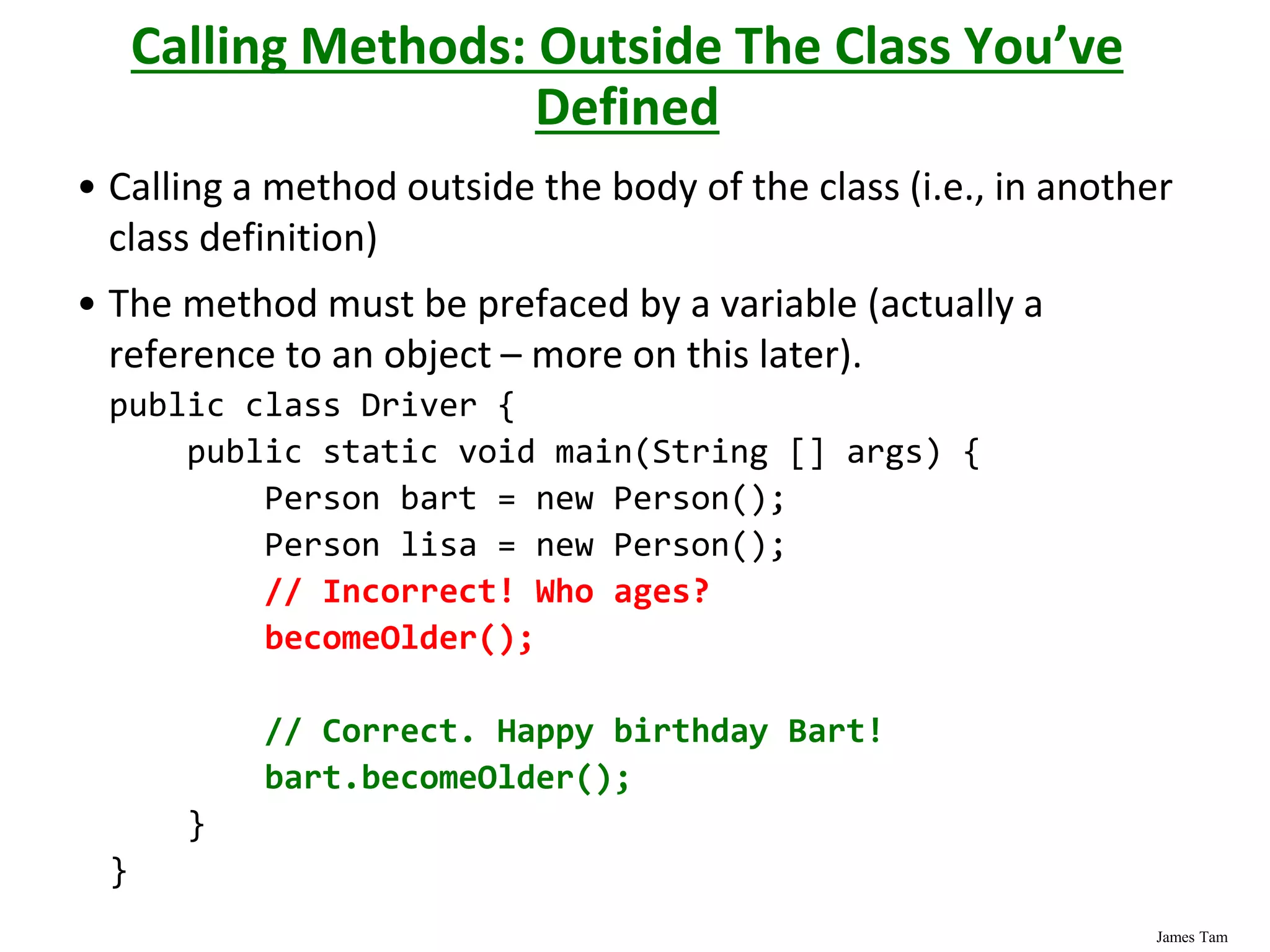 Calling Methods: Outside The Class You've Defined

• Calling a method outside the body of the class (i.e., in another class definition)

• The method must be prefaced by a variable (actually a reference to an object – more on this later).

public class Driver {
    public static void main(String [] args) {
        Person bart = new Person();
        Person lisa = new Person();
        // Incorrect! Who ages?
        becomeOlder();

        // Correct. Happy birthday Bart!
        bart.becomeOlder();
    }
}

James Tam